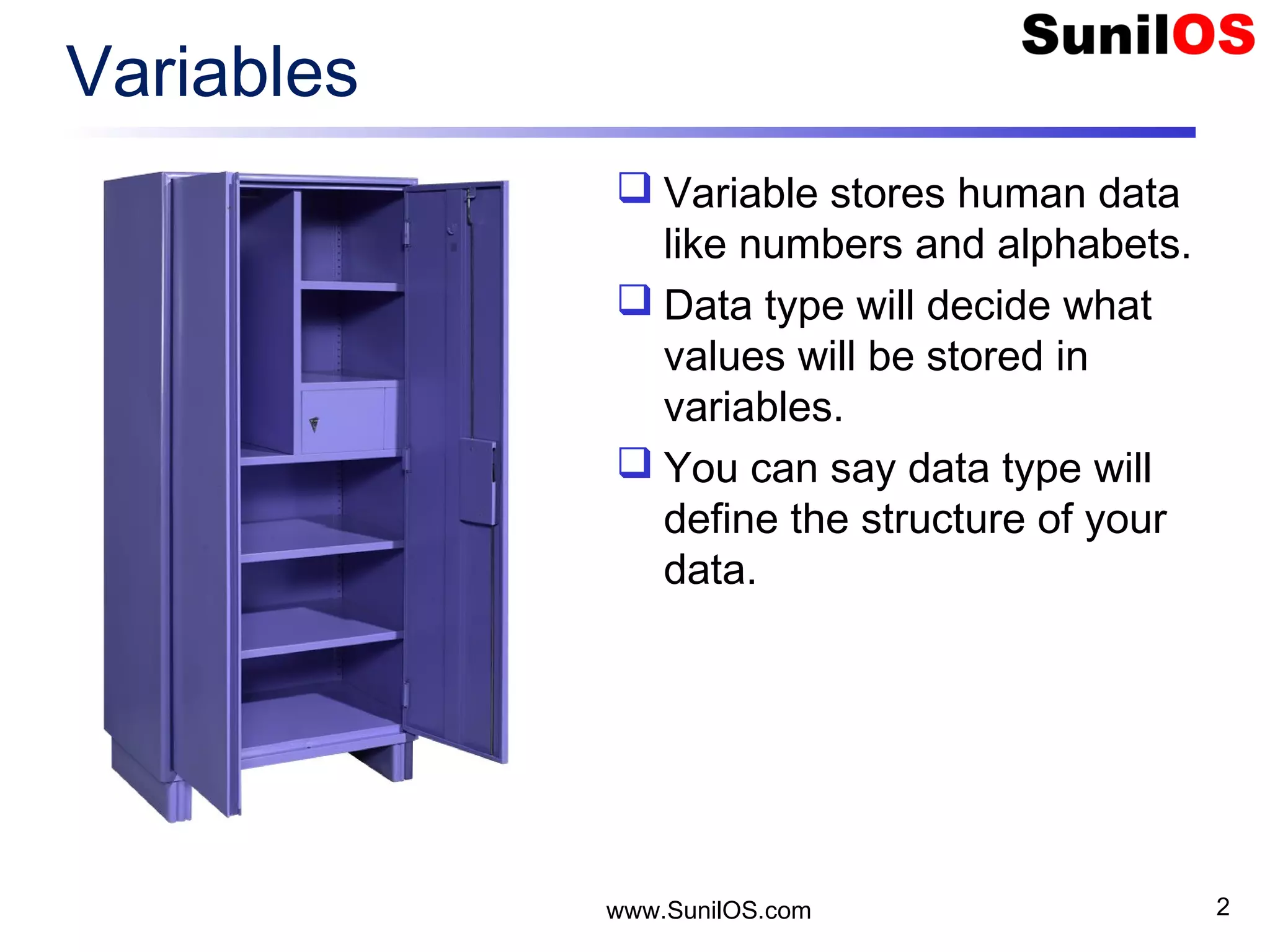 SunilOS

Variables

❑ Variable stores human data like numbers and alphabets.

❑ Data type will decide what values will be stored in variables.

❑ You can say data type will define the structure of your data.

www.SunilOS.com

2